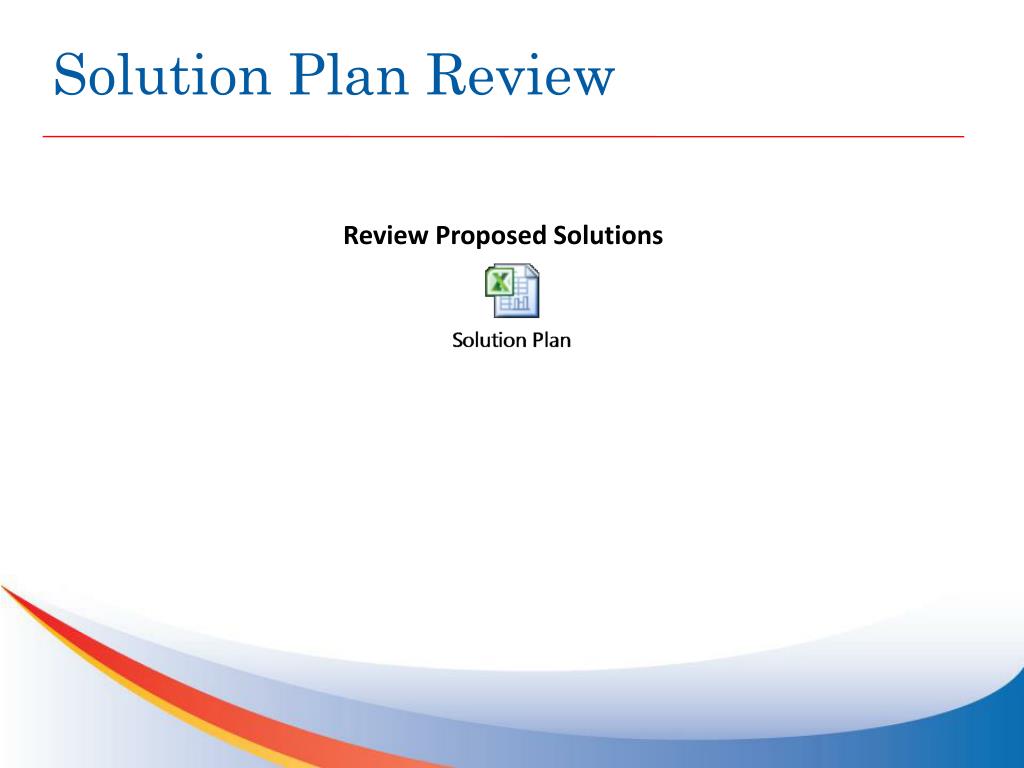 Solution Plan Review

Review Proposed Solutions

Solution Plan